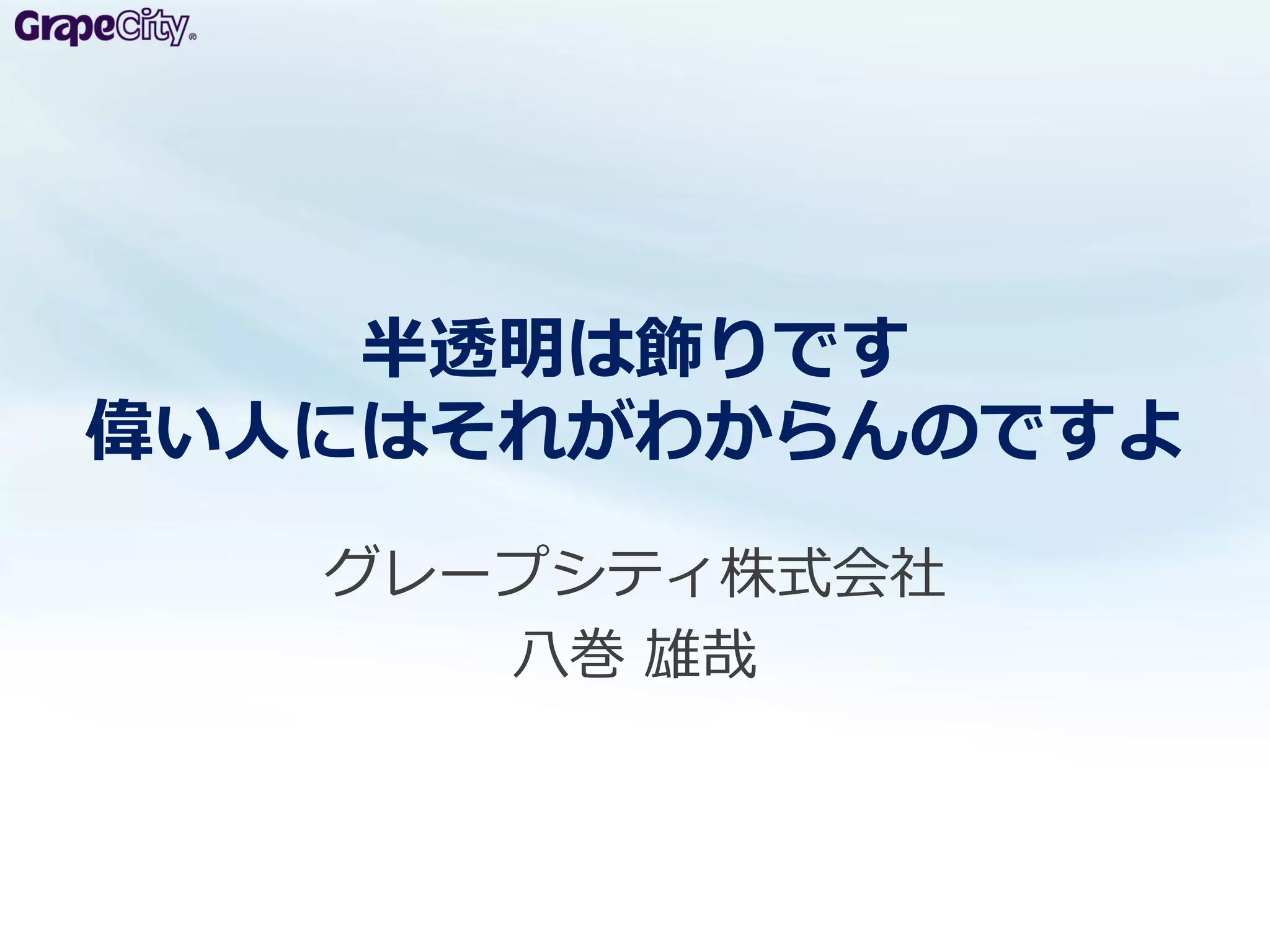 GrapeCity®

半透明は飾りです
偉い人にはそれがわからんのですよ

グレープシティ株式会社
八巻 雄哉